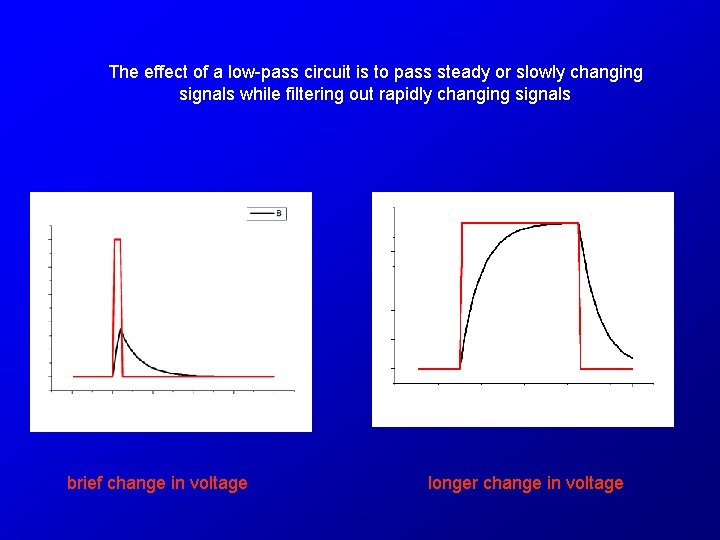 The effect of a low-pass circuit is to pass steady or slowly changing signals while filtering out rapidly changing signals

B

brief change in voltage

longer change in voltage